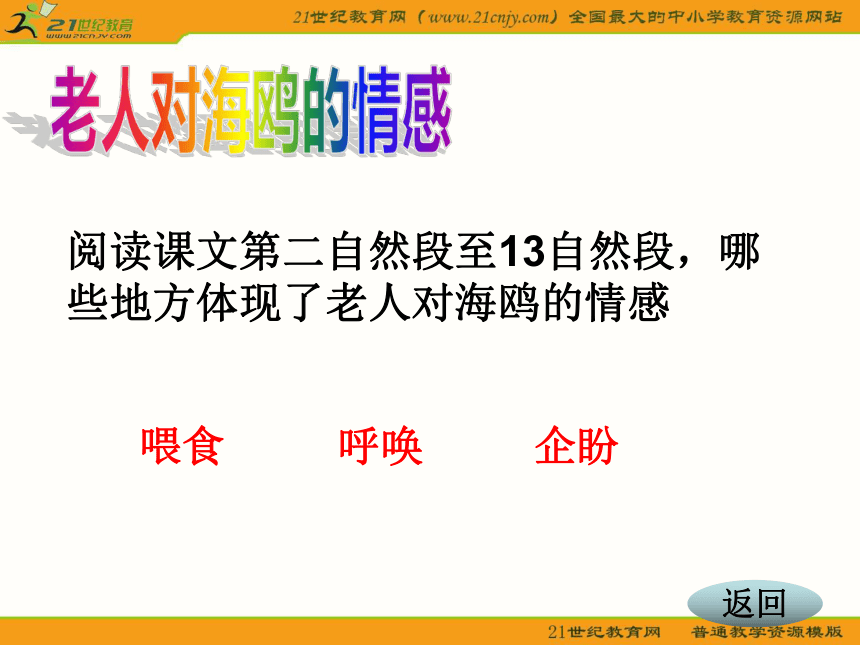 21世纪教育
www.21cnjy.com

21世纪教育网（www.21cnjy.com）全国最大的中小学教育资源网站

老人对海鸥的情感

阅读课文第二自然段至13自然段，哪些地方体现了老人对海鸥的情感

喂食　　呼唤　　企盼

返回

21世纪教育网　普通教学资源模版